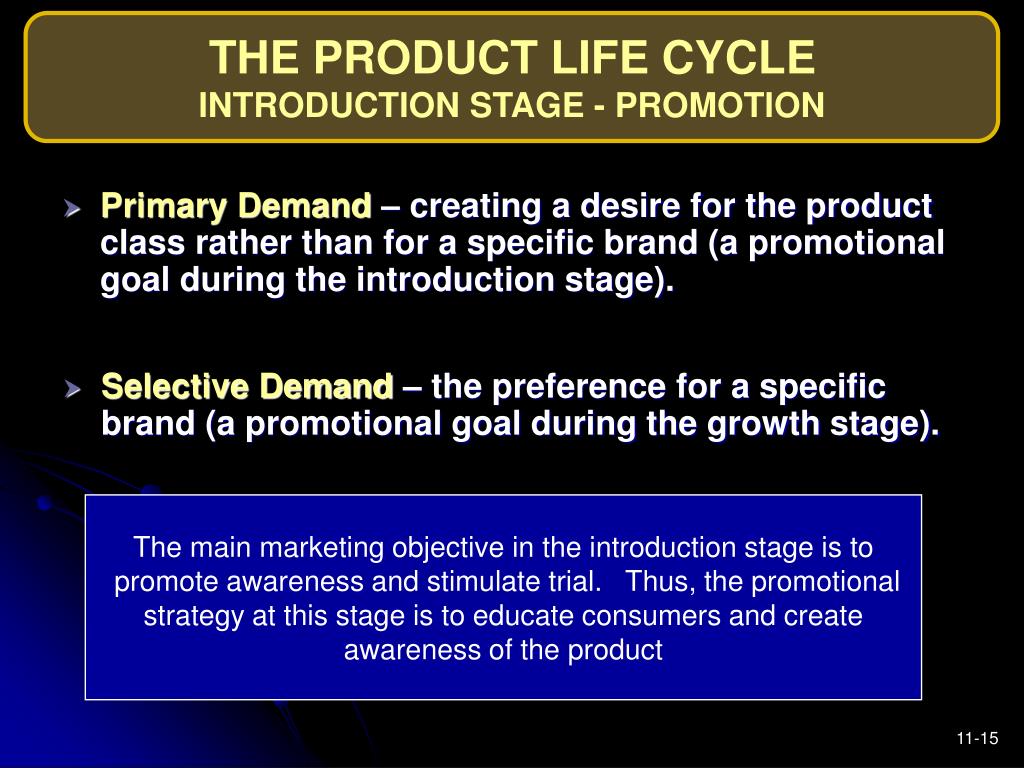 THE PRODUCT LIFE CYCLE
INTRODUCTION STAGE - PROMOTION

Primary Demand – creating a desire for the product class rather than for a specific brand (a promotional goal during the introduction stage).

Selective Demand – the preference for a specific brand (a promotional goal during the growth stage).

The main marketing objective in the introduction stage is to promote awareness and stimulate trial. Thus, the promotional strategy at this stage is to educate consumers and create awareness of the product

11-15